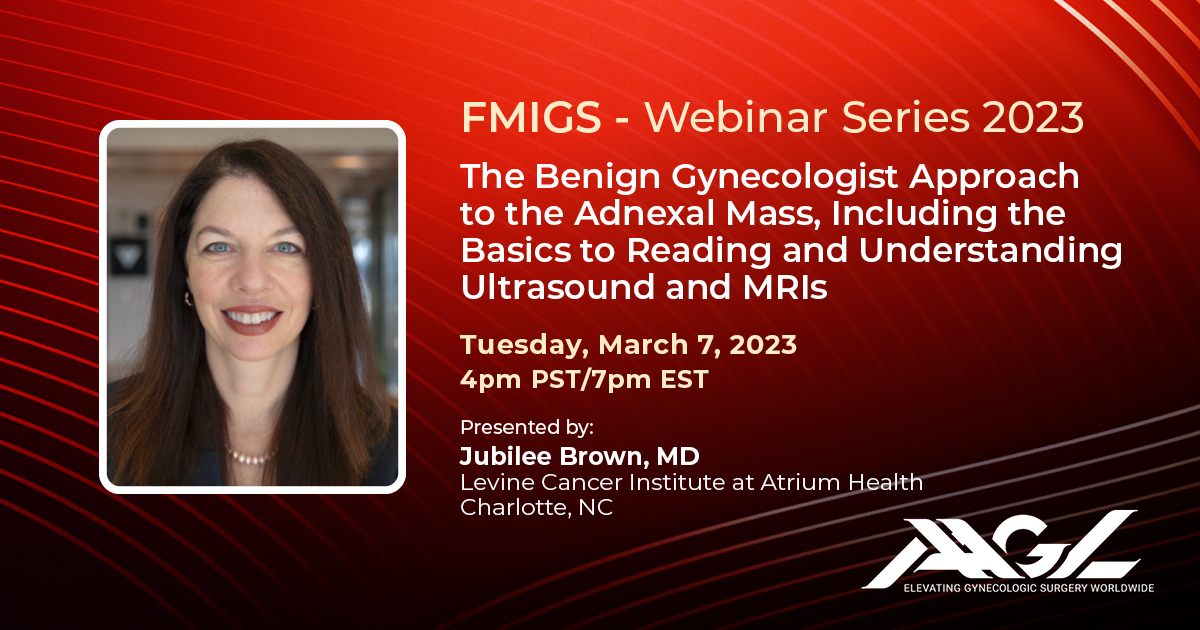 FMIGS - Webinar Series 2023

The Benign Gynecologist Approach to the Adnexal Mass, Including the Basics to Reading and Understanding Ultrasound and MRIs

Tuesday, March 7, 2023
4pm PST/7pm EST

Presented by:
Jubilee Brown, MD
Levine Cancer Institute at Atrium Health
Charlotte, NC

AAGL
ELEVATING GYNECOLOGIC SURGERY WORLDWIDE